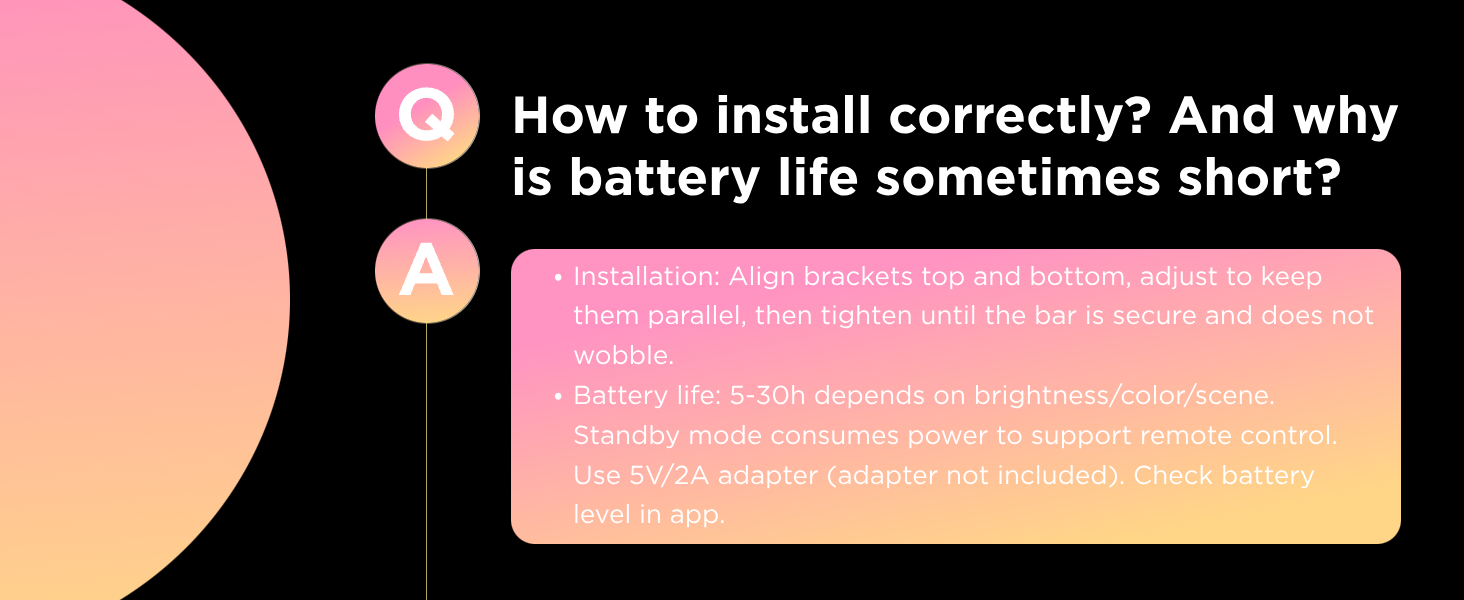 Q

How to install correctly? And why is battery life sometimes short?

A

• Installation: Align brackets top and bottom, adjust to keep them parallel, then tighten until the bar is secure and does not wobble.
• Battery life: 5-30h depends on brightness/color/scene. Standby mode consumes power to support remote control. Use 5V/2A adapter (adapter not included). Check battery level in app.